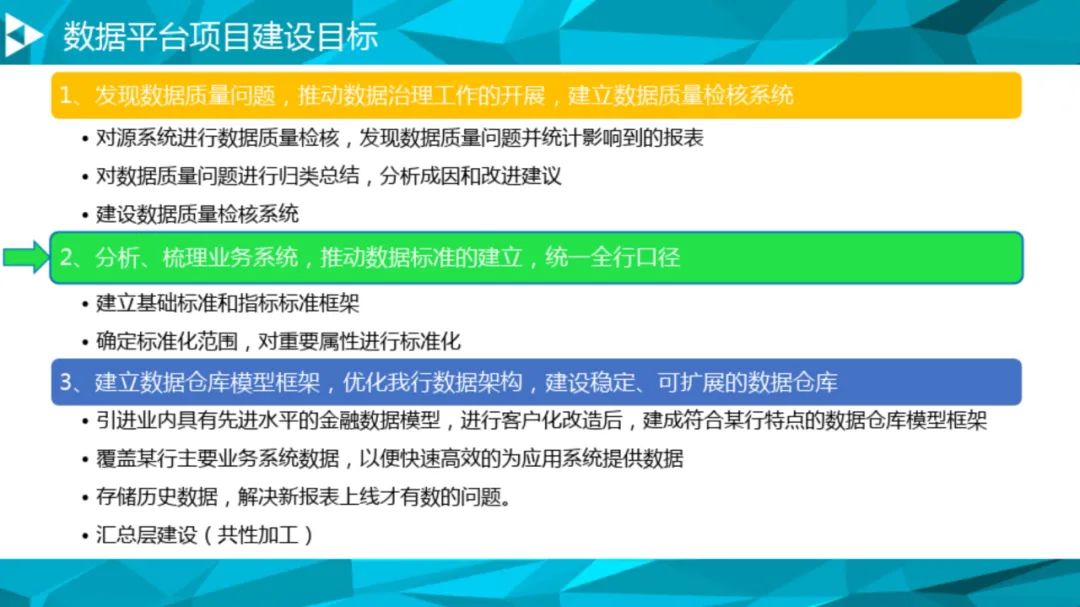 数据平台项目建设目标

1、发现数据质量问题，推动数据治理工作的开展，建立数据质量检核系统

• 对源系统进行数据质量检核，发现数据质量问题并统计影响到的报表
• 对数据质量问题进行归类总结，分析成因和改进建议
• 建设数据质量检核系统

2、分析、梳理业务系统，推动数据标准的建立，统一全行口径

• 建立基础标准和指标标准框架
• 确定标准化范围，对重要属性进行标准化

3、建立数据仓库模型框架，优化我行数据架构，建设稳定、可扩展的数据仓库

• 引进业内具有先进水平的金融数据模型，进行客户化改造后，建成符合某行特点的数据仓库模型框架
• 覆盖某行主要业务系统数据，以便快速高效的为应用系统提供数据
• 存储历史数据，解决新报表上线才有数的问题。
• 汇总层建设（共性加工）